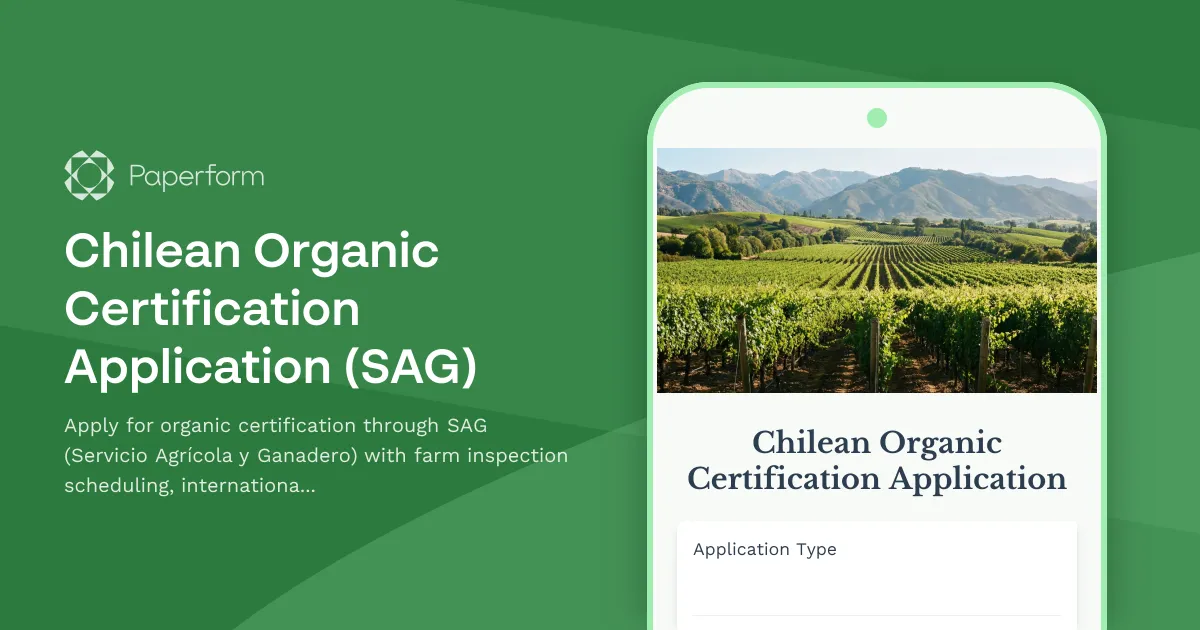 Paperform

Chilean Organic Certification Application (SAG)

Apply for organic certification through SAG (Servicio Agrícola y Ganadero) with farm inspection scheduling, internationa...

Chilean Organic Certification Application

Application Type